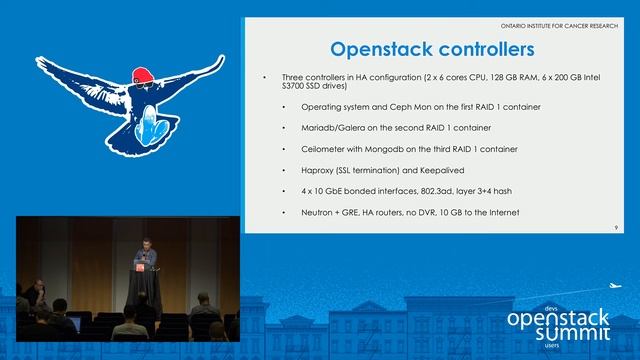 ONTARIO INSTITUTE FOR CANCER RESEARCH

Openstack controllers

• Three controllers in HA configuration (2 x 6 cores CPU, 128 GB RAM, 6 x 200 GB Intel S3700 SSD drives)

• Operating system and Ceph Mon on the first RAID 1 container

• Mariadb/Galera on the second RAID 1 container

• Ceilometer with Mongodb on the third RAID 1 container

• Haproxy (SSL termination) and Keepalived

• 4 x 10 GbE bonded interfaces, 802.3ad, layer 3+4 hash

• Neutron + GRE, HA routers, no DVR, 10 GB to the Internet

9

devs
openstack
summit
users